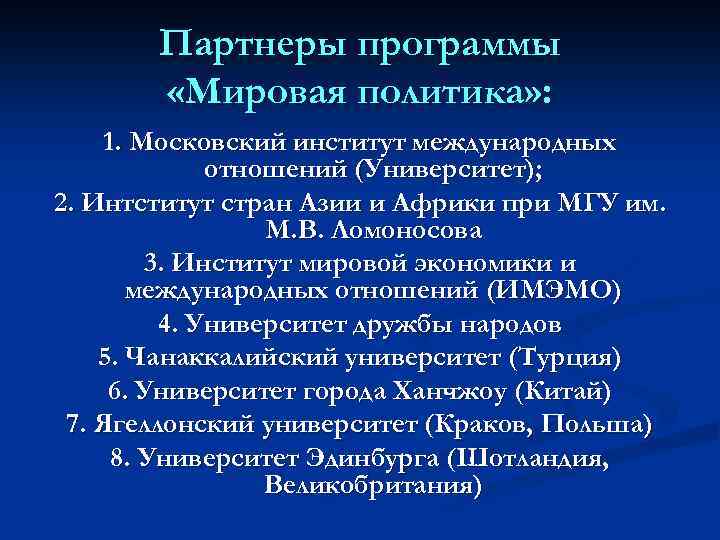 Партнеры программы «Мировая политика»:

1. Московский институт международных отношений (Университет);
2. Интститут стран Азии и Африки при МГУ им. М.В. Ломоносова
3. Институт мировой экономики и международных отношений (ИМЭМО)
4. Университет дружбы народов
5. Чанаккалийский университет (Турция)
6. Университет города Ханчжоу (Китай)
7. Ягеллонский университет (Краков, Польша)
8. Университет Эдинбурга (Шотландия, Великобритания)